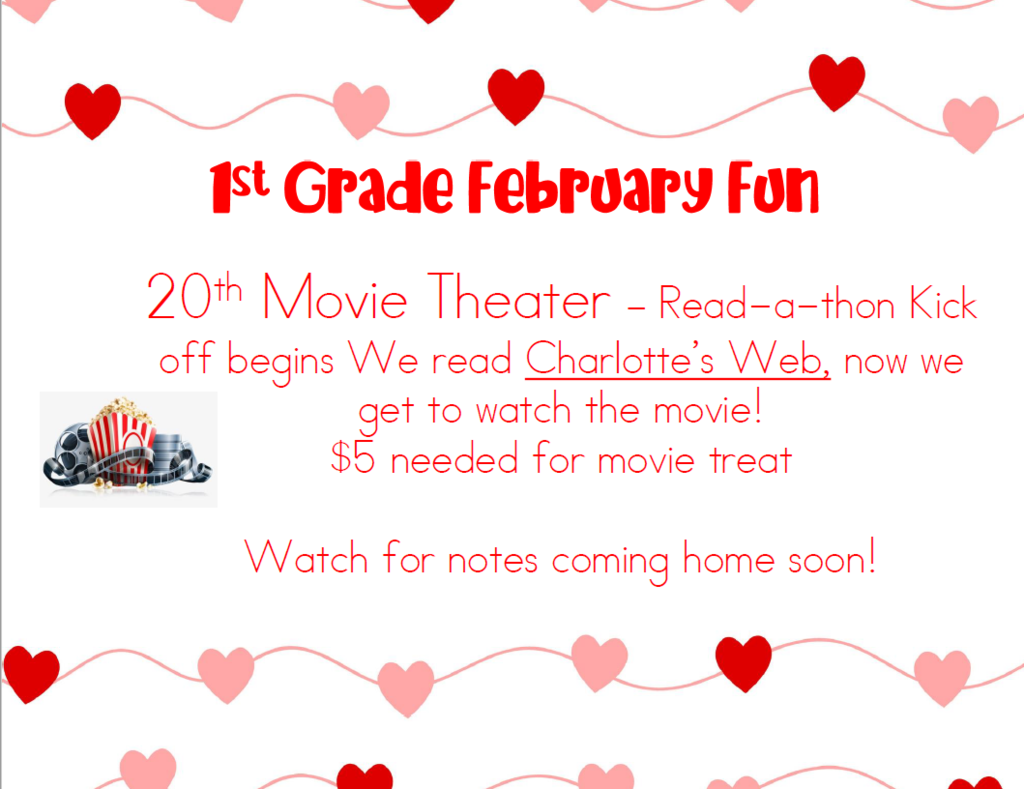 1st Grade February Fun

20th Movie Theater – Read-a-thon Kick off begins We read Charlotte's Web, now we get to watch the movie! $5 needed for movie treat

Watch for notes coming home soon!